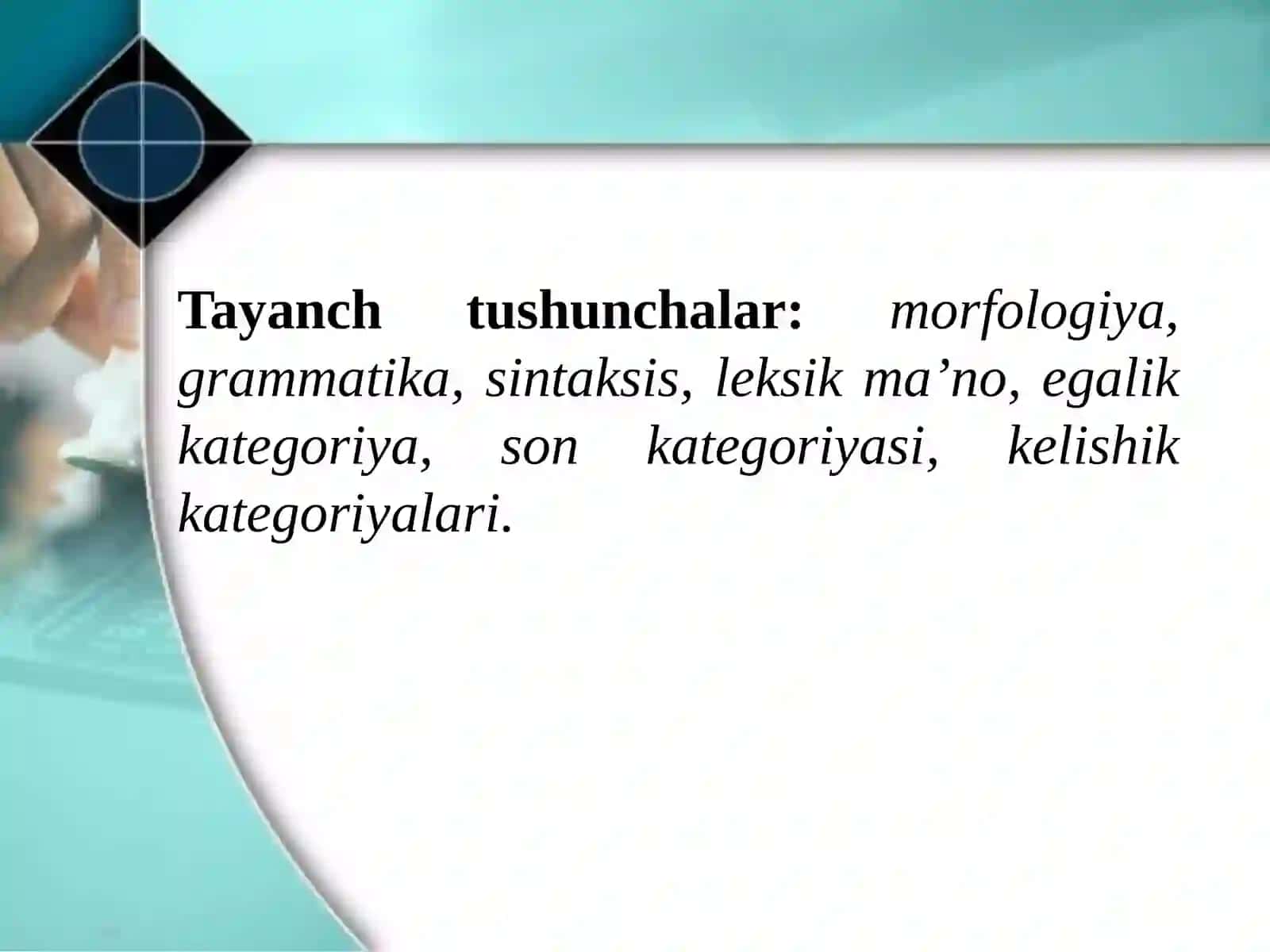 Tayanch tushunchalar: morfologiya, grammatika, sintaksis, leksik ma’no, egalik kategoriya, son kategoriyasi, kelishik kategoriyalari.